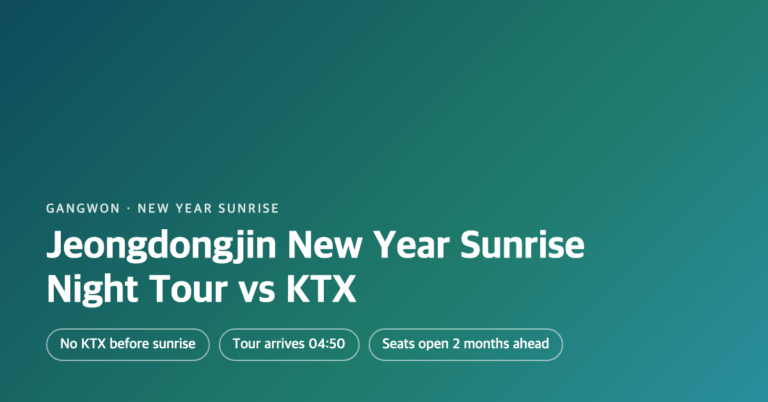 GANGWON · NEW YEAR SUNRISE

Jeongdongjin New Year Sunrise Night Tour vs KTX

No KTX before sunrise

Tour arrives 04:50

Seats open 2 months ahead